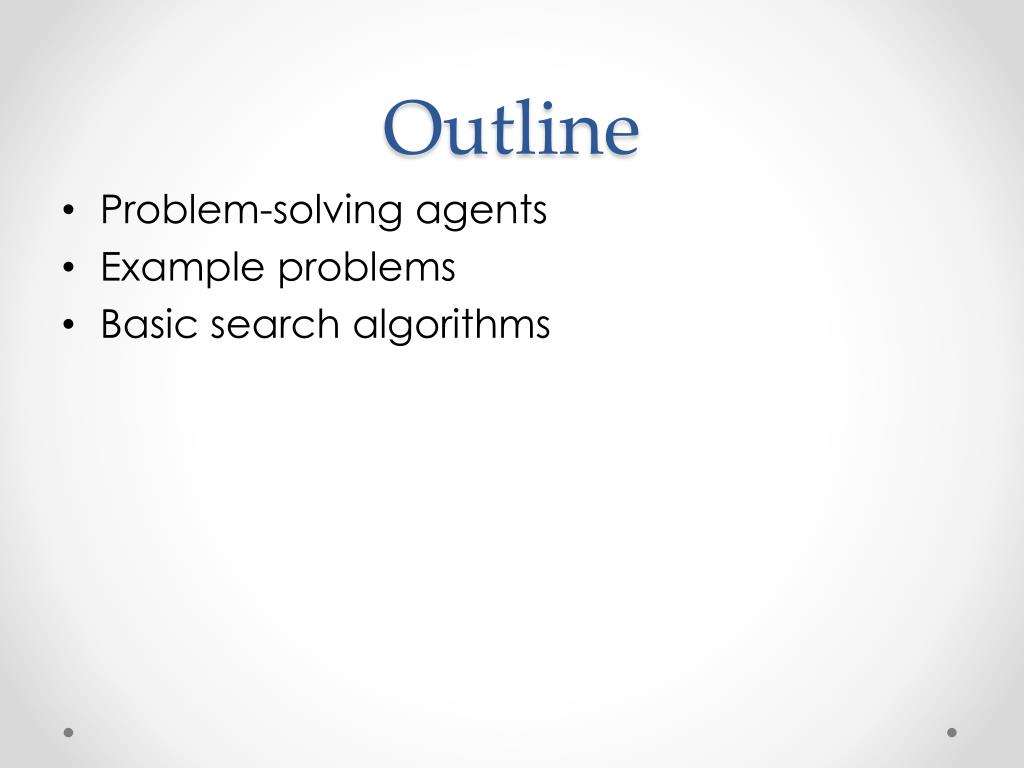 Outline

• Problem-solving agents
• Example problems
• Basic search algorithms